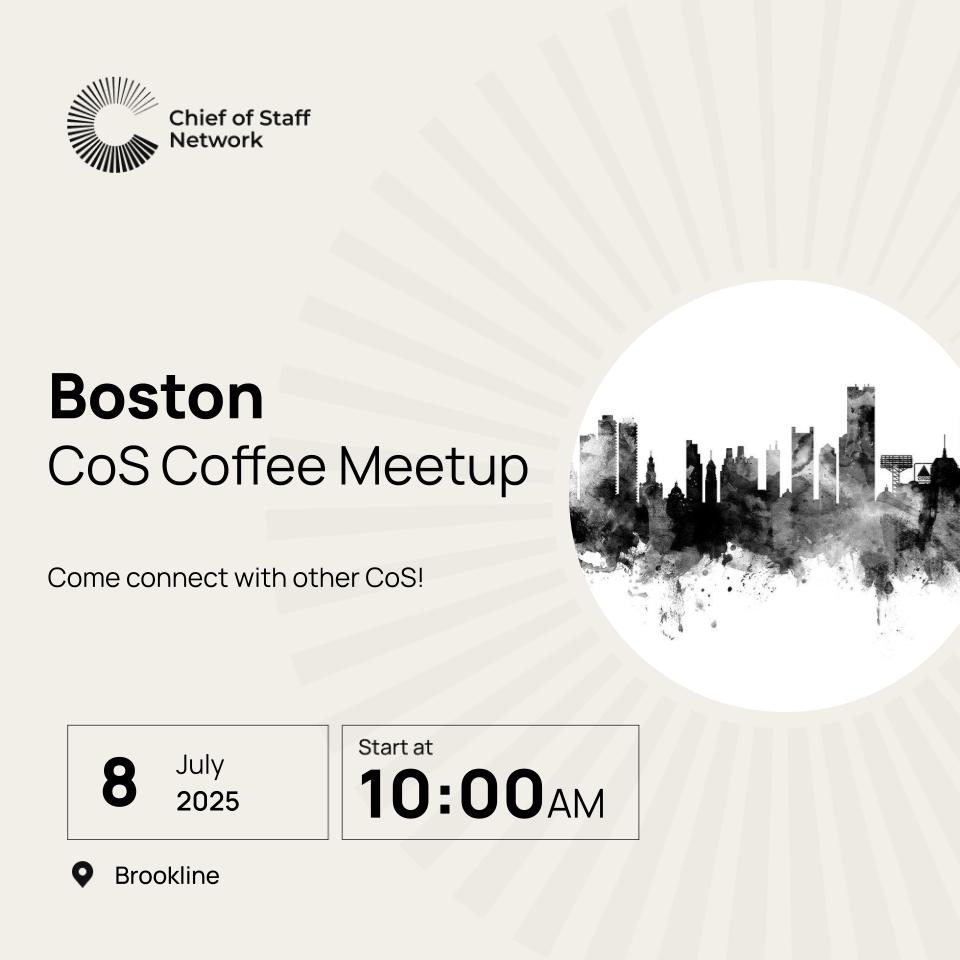 Chief of Staff Network

Boston
CoS Coffee Meetup

Come connect with other CoS!

8 July 2025

Start at 10:00AM

Brookline